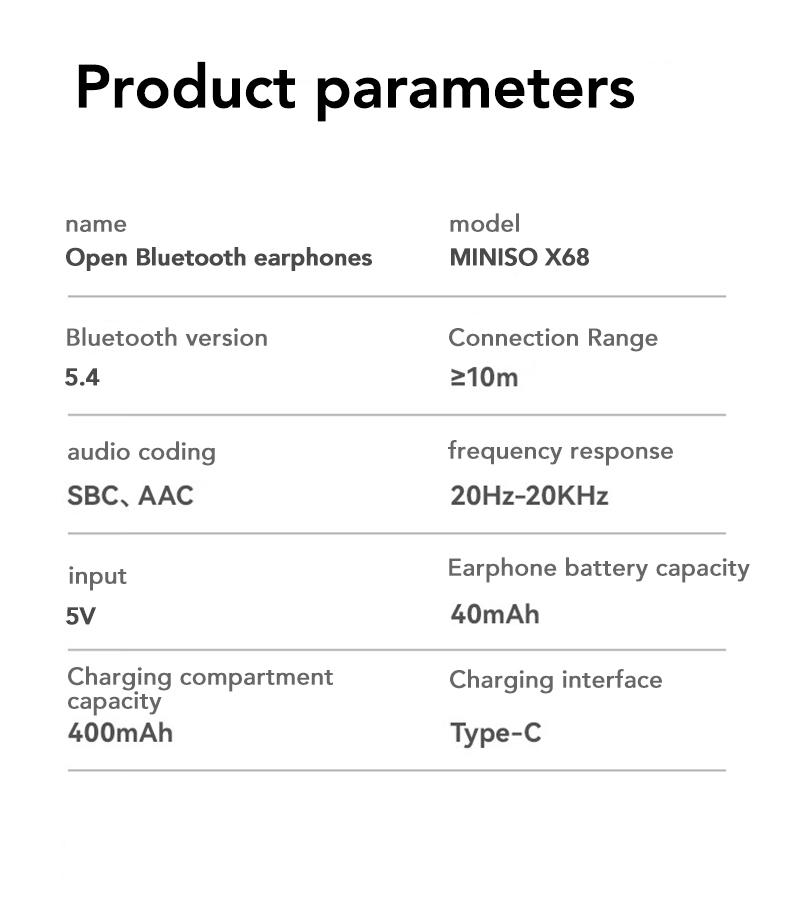 Product parameters

name
Open Bluetooth earphones

model
MINISO X68

Bluetooth version
5.4

Connection Range
≥10m

audio coding
SBC、AAC

frequency response
20Hz-20KHz

input
5V

Earphone battery capacity
40mAh

Charging compartment capacity
400mAh

Charging interface
Type-C